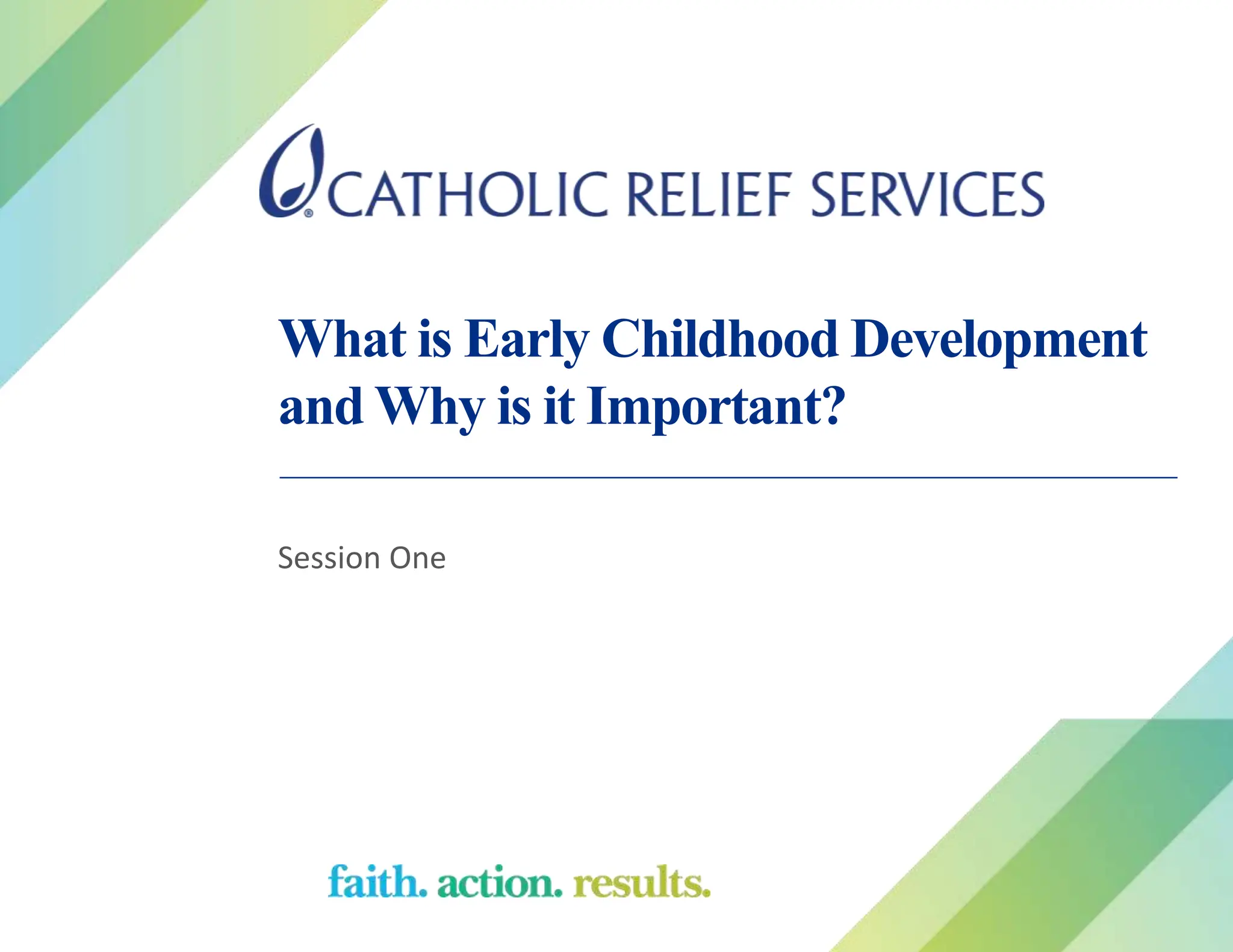 CATHOLIC RELIEF SERVICES

What is Early Childhood Development and Why is it Important?

Session One

faith. action. results.